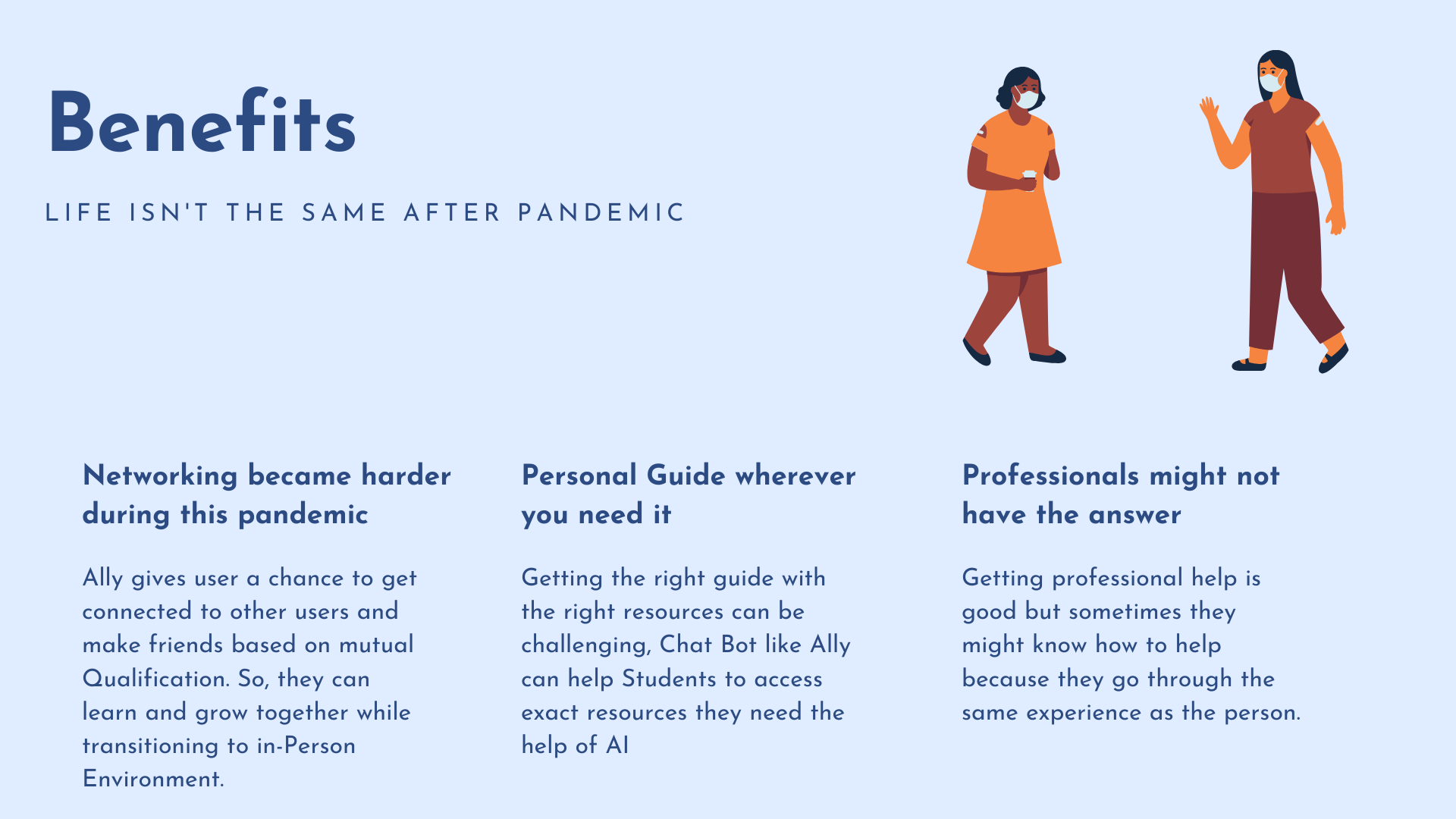 Benefits

LIFE ISN'T THE SAME AFTER PANDEMIC

Networking became harder during this pandemic

Ally gives user a chance to get connected to other users and make friends based on mutual Qualification. So, they can learn and grow together while transitioning to in-Person Environment.

Personal Guide wherever you need it

Getting the right guide with the right resources can be challenging, Chat Bot like Ally can help Students to access exact resources they need the help of AI

Professionals might not have the answer

Getting professional help is good but sometimes they might know how to help because they go through the same experience as the person.